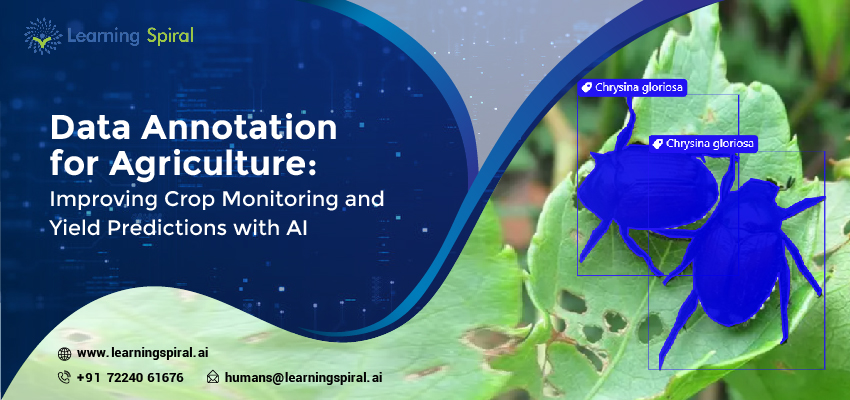 Learning Spiral

Data Annotation for Agriculture:
Improving Crop Monitoring and Yield Predictions with AI

Chrysina gloriosa

Chrysina gloriosa

www.learningspiral.ai

+91 72240 61676

humans@learningspiral.ai